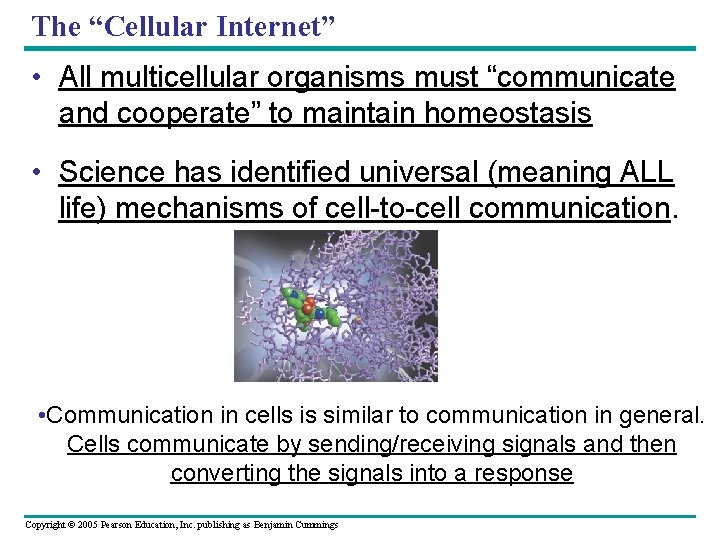 The “Cellular Internet”

• All multicellular organisms must “communicate and cooperate” to maintain homeostasis

• Science has identified universal (meaning ALL life) mechanisms of cell-to-cell communication.

•Communication in cells is similar to communication in general. Cells communicate by sending/receiving signals and then converting the signals into a response

Copyright © 2005 Pearson Education, Inc. publishing as Benjamin Cummings